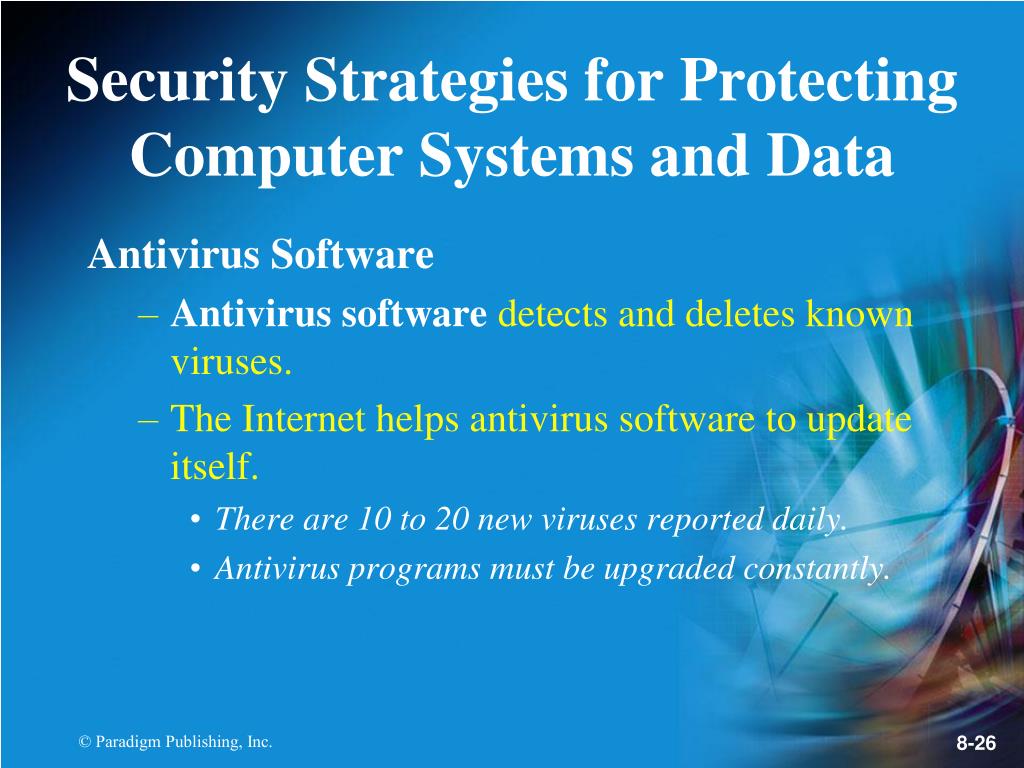 Security Strategies for Protecting Computer Systems and Data

Antivirus Software

– Antivirus software detects and deletes known viruses.

– The Internet helps antivirus software to update itself.

• There are 10 to 20 new viruses reported daily.

• Antivirus programs must be upgraded constantly.

© Paradigm Publishing, Inc.

8-26